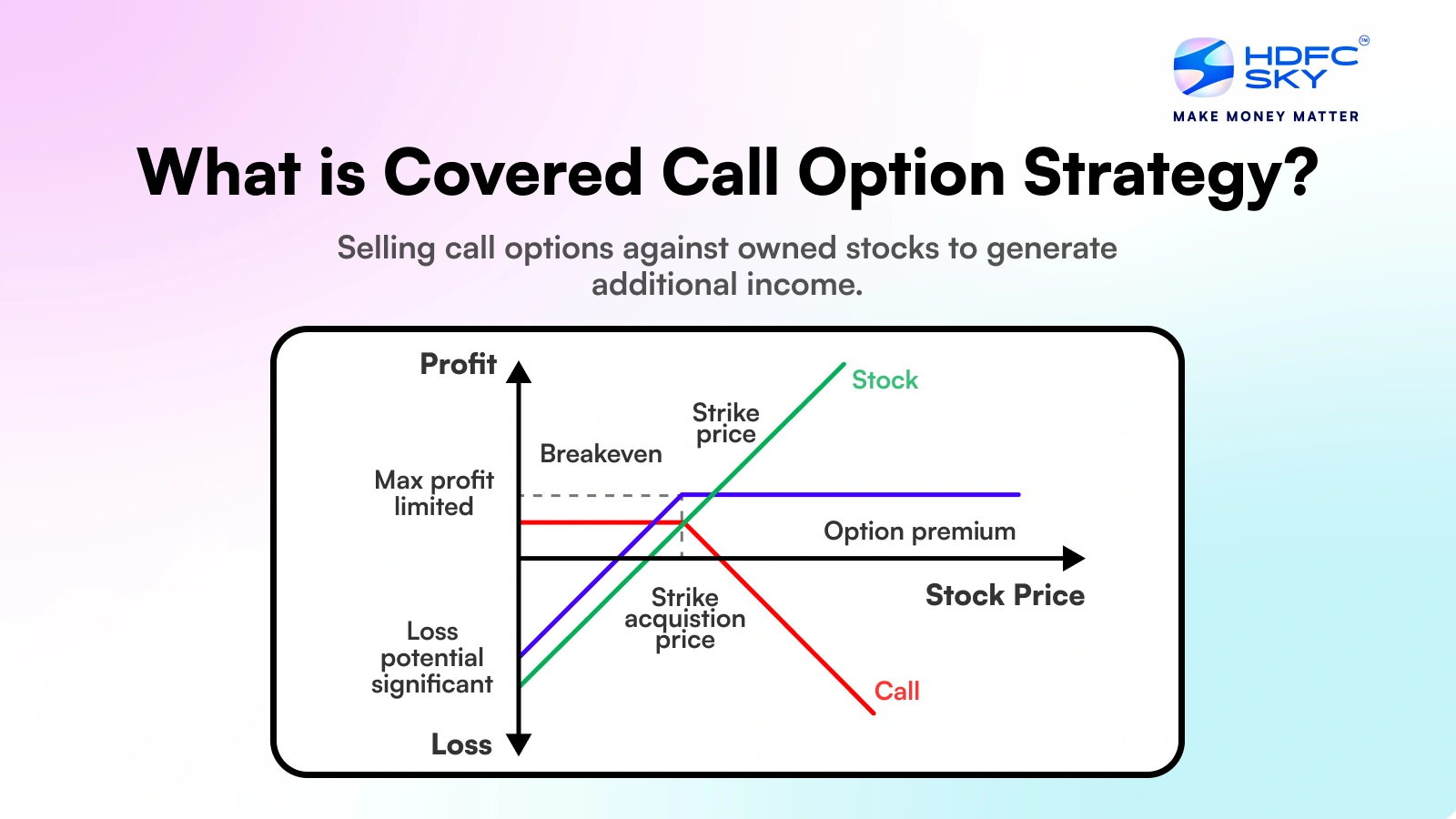 HDFC SKY
MAKE MONEY MATTER

What is Covered Call Option Strategy?

Selling call options against owned stocks to generate additional income.

Profit

Stock

Strike price

Breakeven

Max profit limited

Option premium

Stock Price

Strike acquistion price

Loss potential significant

Call

Loss